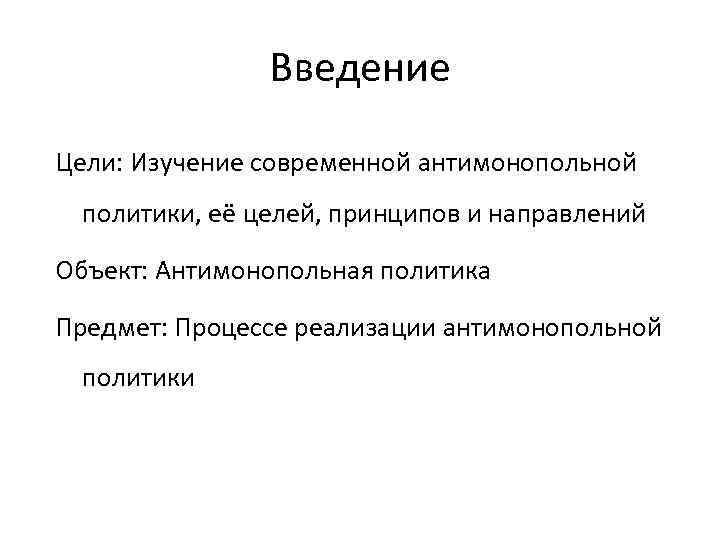 Введение

Цели: Изучение современной антимонопольной политики, её целей, принципов и направлений

Объект: Антимонопольная политика

Предмет: Процессе реализации антимонопольной политики